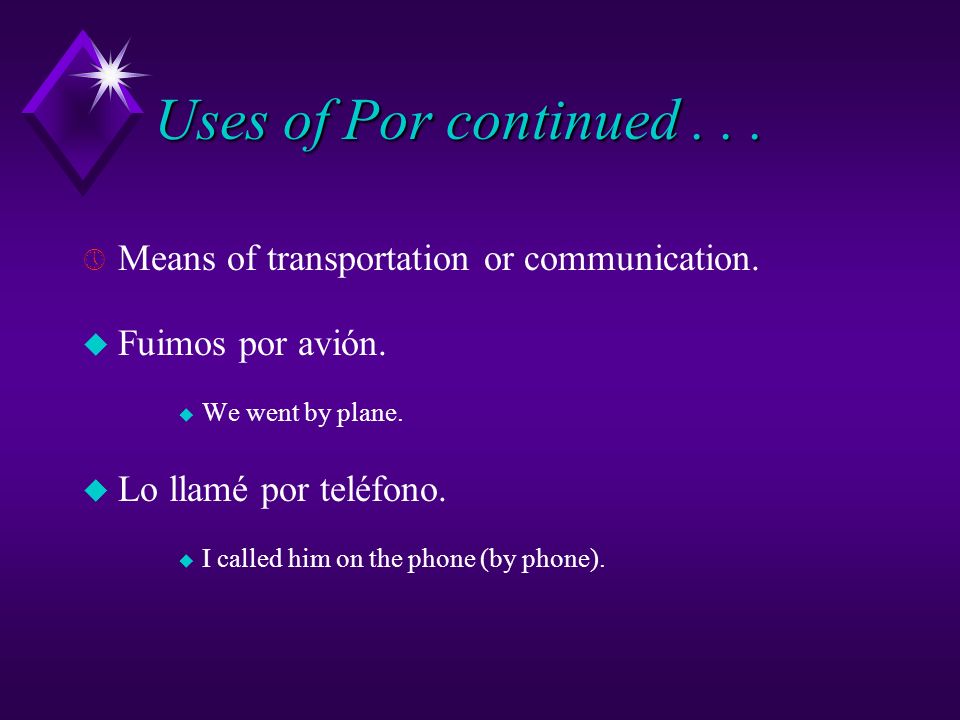 Uses of Por continued . . .

Means of transportation or communication.

Fuimos por avión.

We went by plane.

Lo llamé por teléfono.

I called him on the phone (by phone).